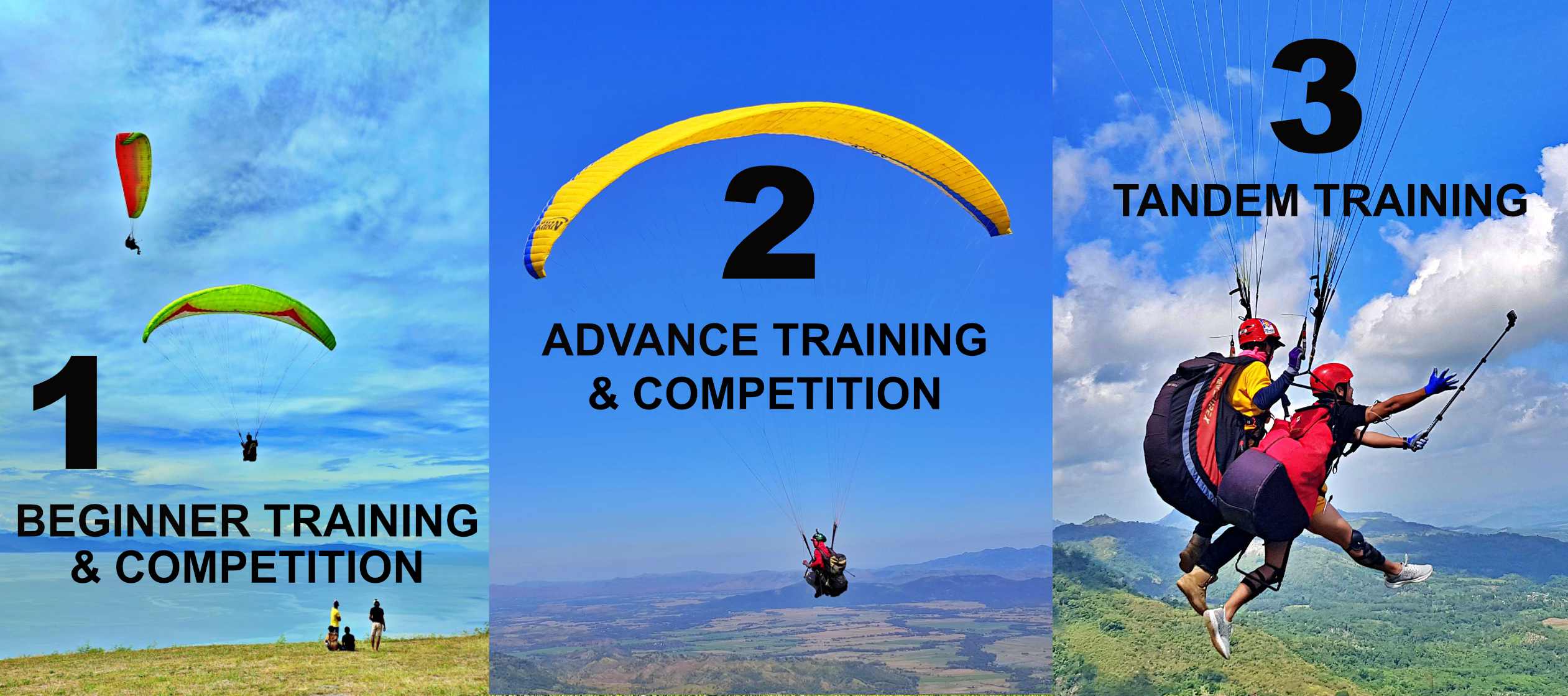 1

BEGINNER TRAINING & COMPETITION

2

ADVANCE TRAINING & COMPETITION

3

TANDEM TRAINING